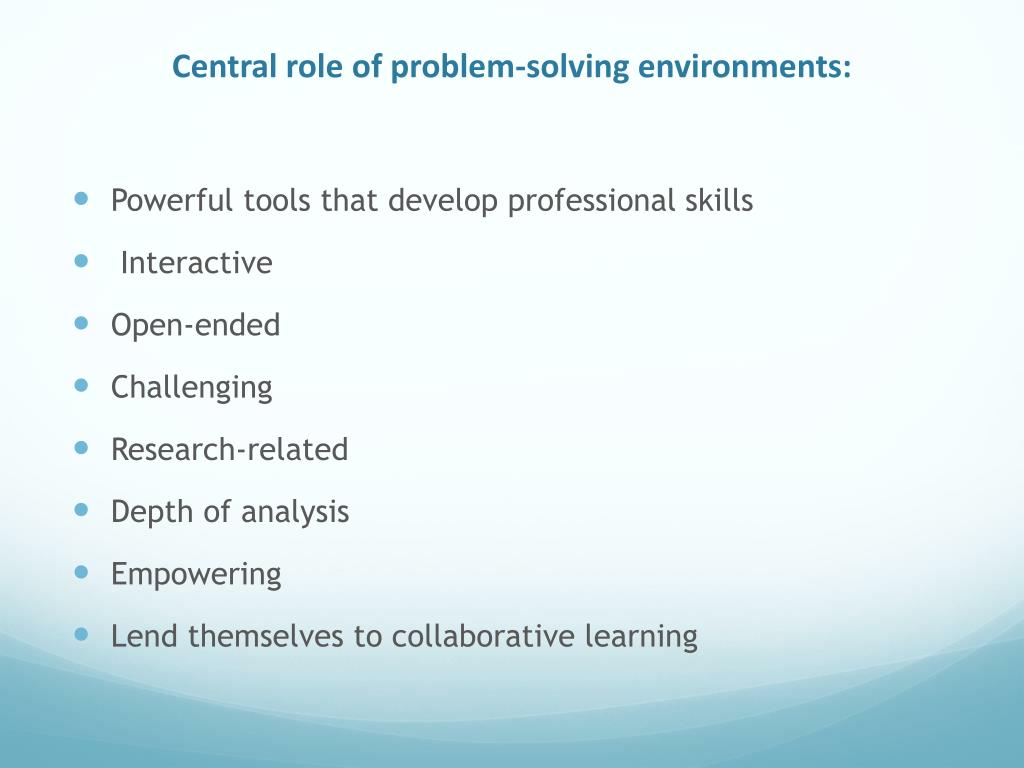 Central role of problem-solving environments:

- Powerful tools that develop professional skills
- Interactive
- Open-ended
- Challenging
- Research-related
- Depth of analysis
- Empowering
- Lend themselves to collaborative learning